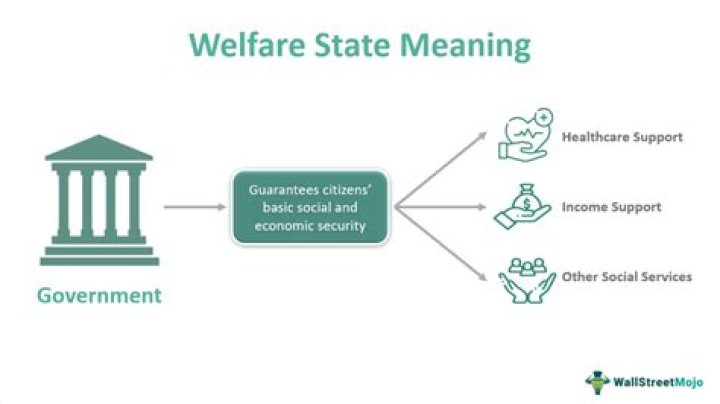 Welfare State Meaning

Government

Guarantees citizens' basic social and economic security

Healthcare Support

Income Support

Other Social Services

WallStreetMojo